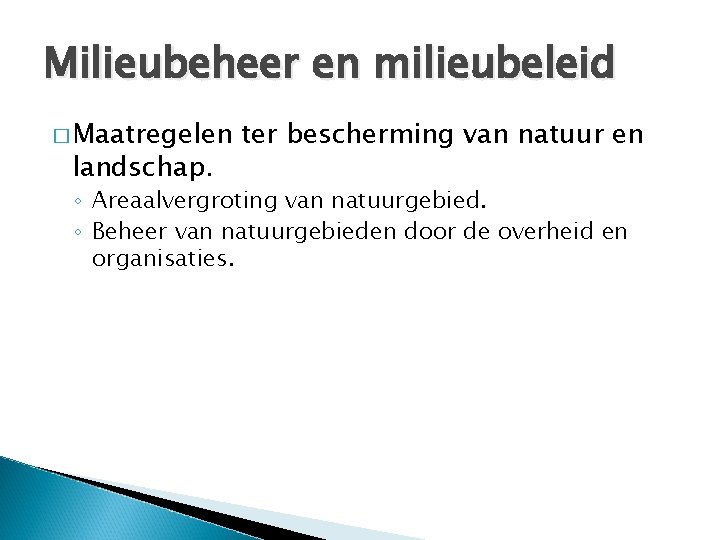 Milieubeheer en milieubeleid

□ Maatregelen ter bescherming van natuur en landschap.

◦ Areaalvergroting van natuurgebied.
◦ Beheer van natuurgebieden door de overheid en organisaties.